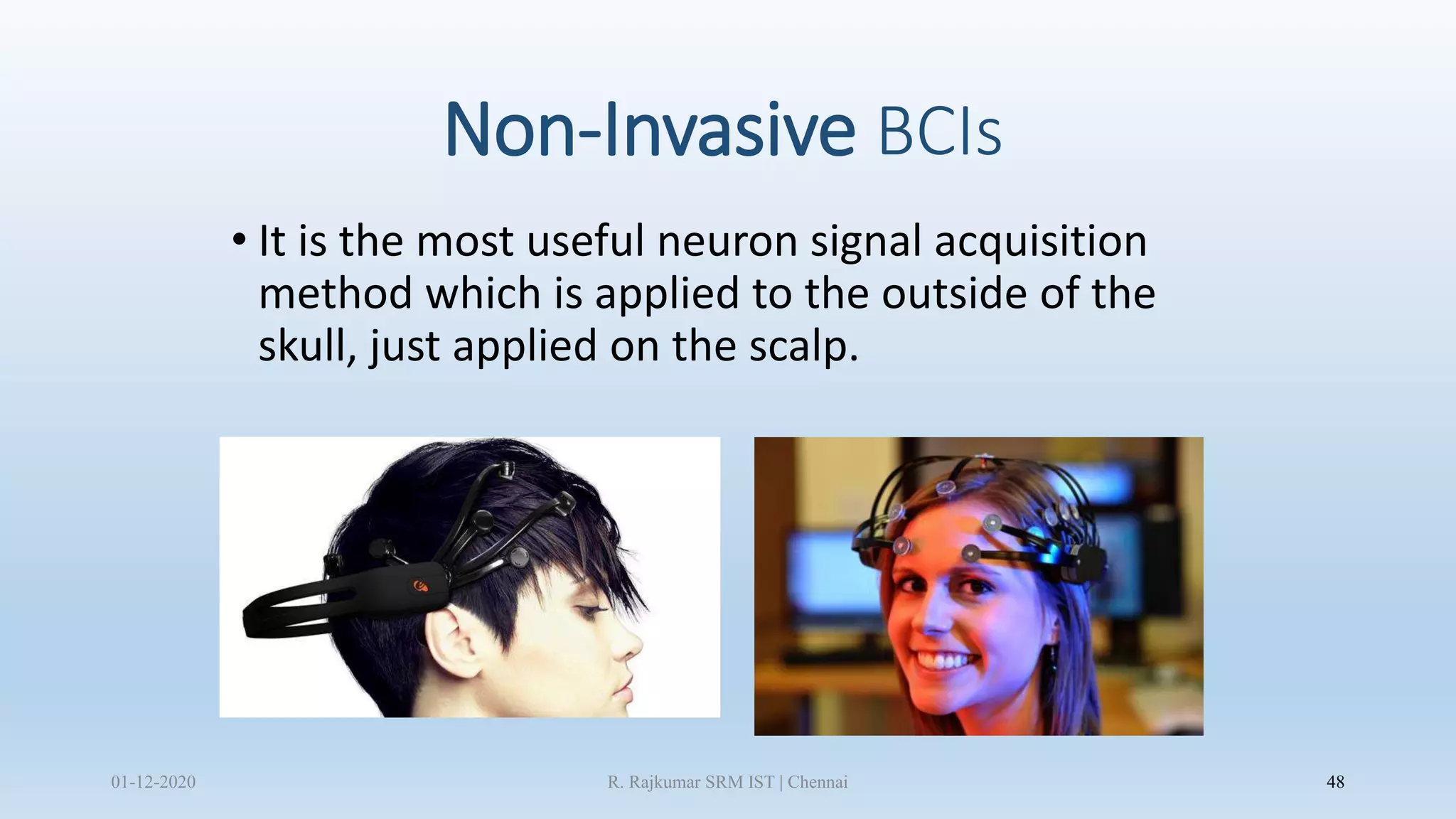 Non-Invasive BCIs

• It is the most useful neuron signal acquisition method which is applied to the outside of the skull, just applied on the scalp.

01-12-2020

R. Rajkumar SRM IST | Chennai

48